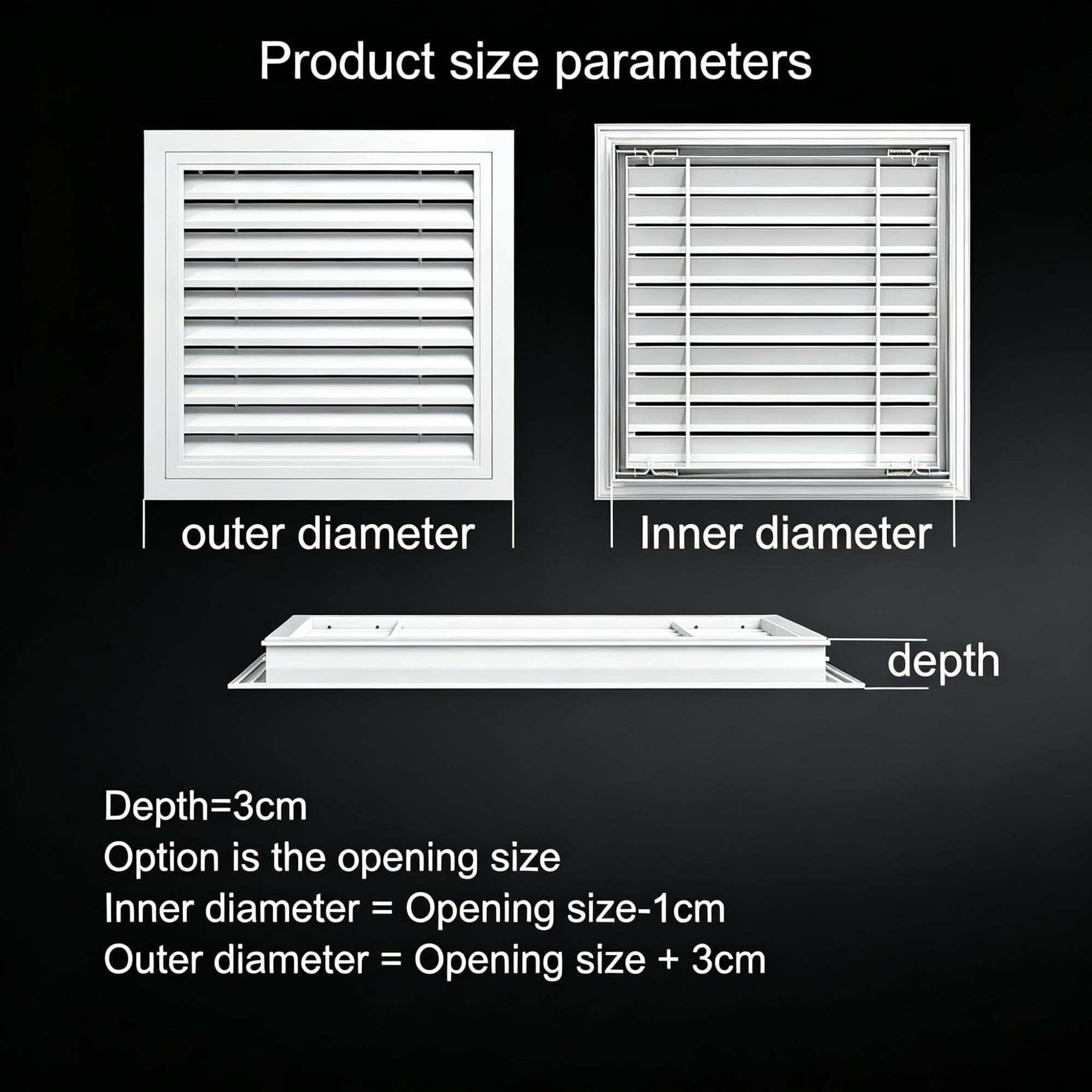 Product size parameters

outer diameter

Inner diameter

depth

Depth=3cm
Option is the opening size
Inner diameter = Opening size-1cm
Outer diameter = Opening size + 3cm